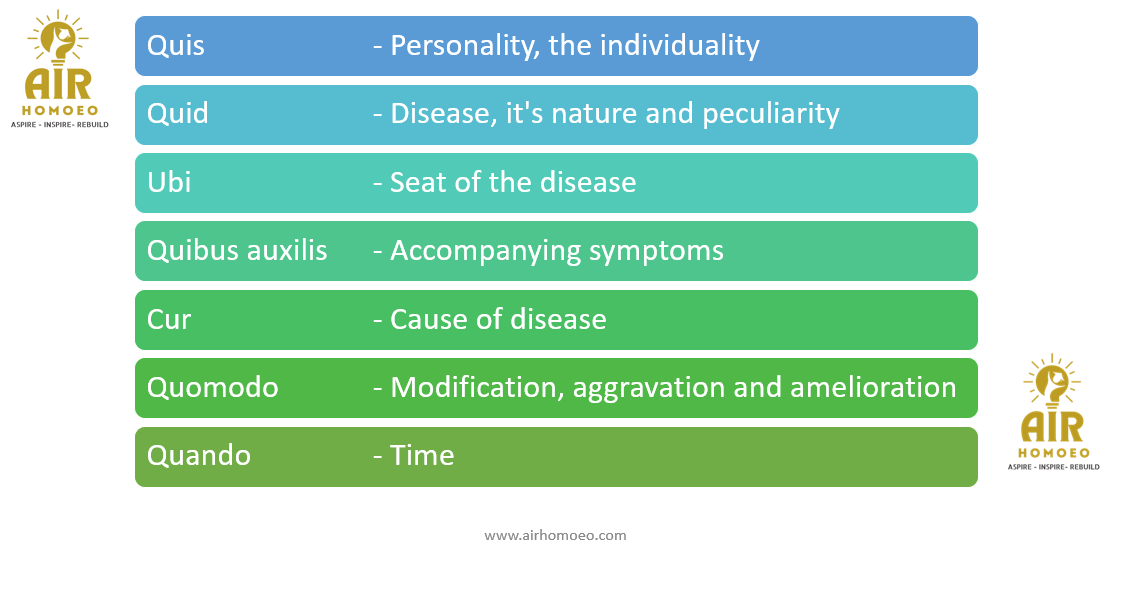 AIR
HOMOEO
ASPIRE - INSPIRE - REBUILD

Quis - Personality, the individuality

Quid - Disease, it's nature and peculiarity

Ubi - Seat of the disease

Quibus auxilis - Accompanying symptoms

Cur - Cause of disease

Quomodo - Modification, aggravation and amelioration

Quando - Time

AIR
HOMOEO
ASPIRE - INSPIRE - REBUILD

www.airhomoeo.com